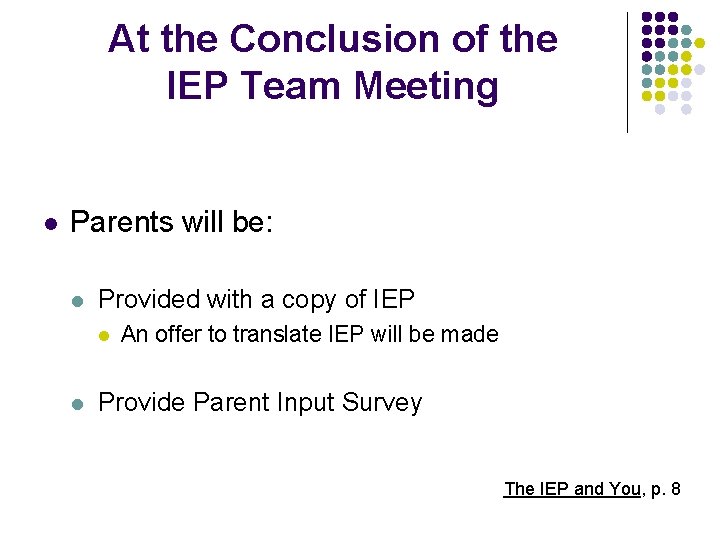 At the Conclusion of the IEP Team Meeting

- Parents will be:
  - Provided with a copy of IEP
    - An offer to translate IEP will be made
  - Provide Parent Input Survey

The IEP and You, p. 8